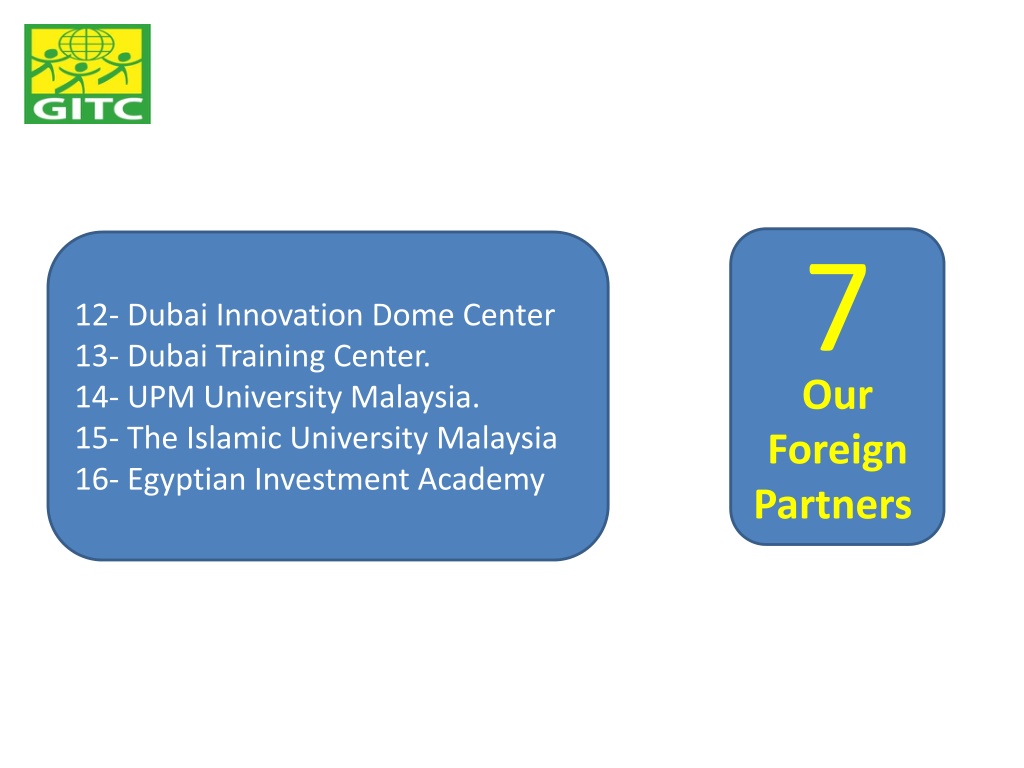 GITC

12- Dubai Innovation Dome Center
13- Dubai Training Center.
14- UPM University Malaysia.
15- The Islamic University Malaysia
16- Egyptian Investment Academy

7
Our Foreign Partners